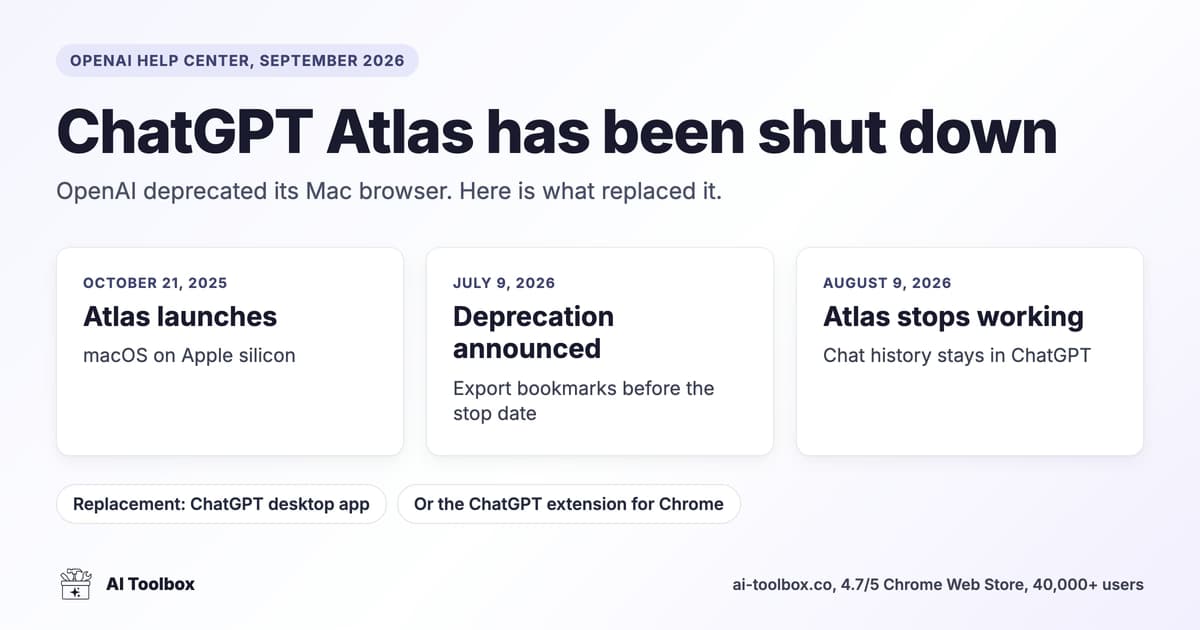 OPENAI HELP CENTER, SEPTEMBER 2026

ChatGPT Atlas has been shut down

OpenAI deprecated its Mac browser. Here is what replaced it.

OCTOBER 21, 2025

Atlas launches

macOS on Apple silicon

JULY 9, 2026

Deprecation announced

Export bookmarks before the stop date

AUGUST 9, 2026

Atlas stops working

Chat history stays in ChatGPT

Replacement: ChatGPT desktop app

Or the ChatGPT extension for Chrome

AI Toolbox

ai-toolbox.co, 4.7/5 Chrome Web Store, 40,000+ users